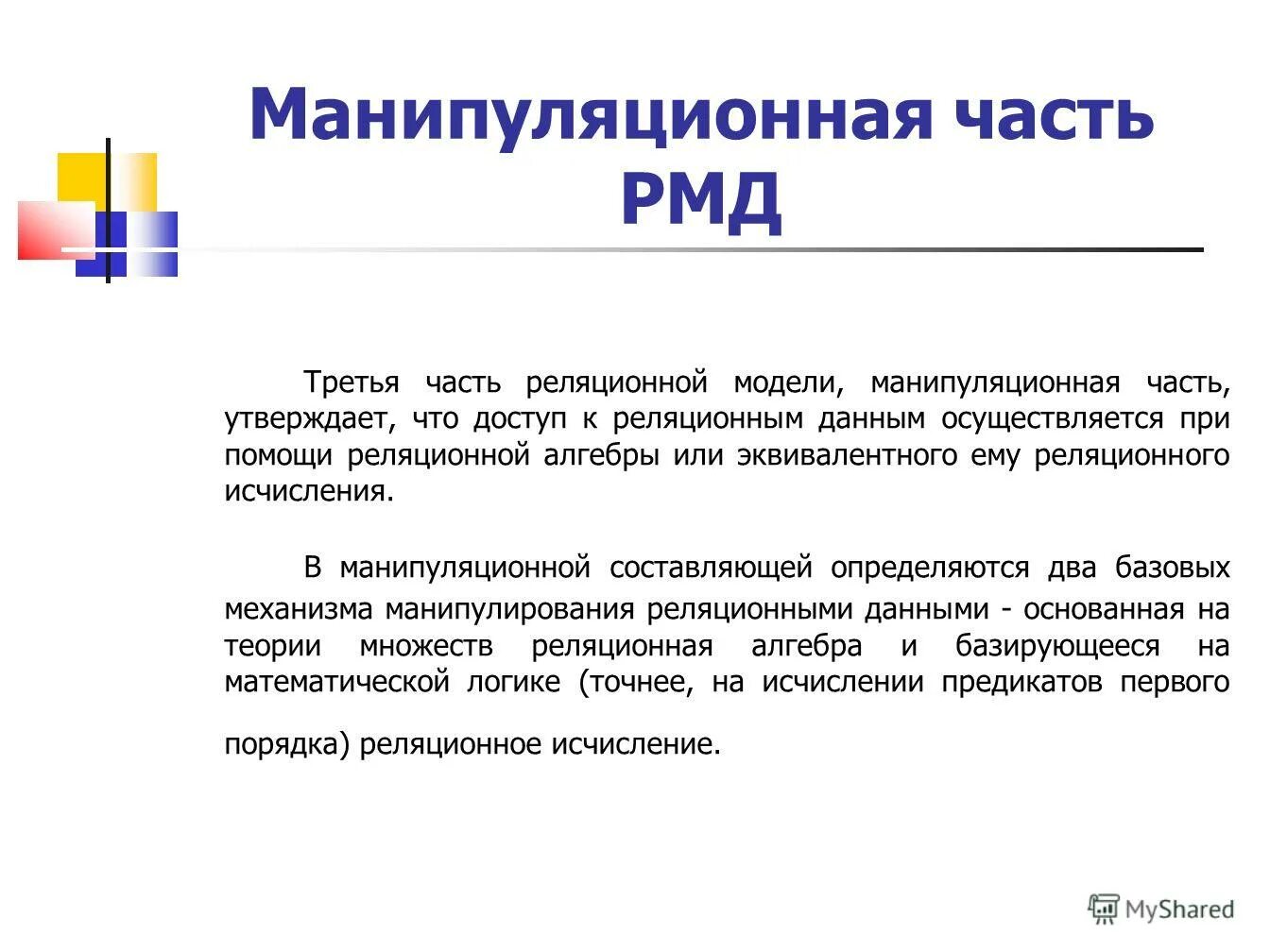 Манипуляционная часть РМД

Третья часть реляционной модели, манипуляционная часть, утверждает, что доступ к реляционным данным осуществляется при помощи реляционной алгебры или эквивалентного ему реляционного исчисления.

В манипуляционной составляющей определяются два базовых механизма манипулирования реляционными данными - основанная на теории множеств реляционная алгебра и базирующееся на математической логике (точнее, на исчислении предикатов первого порядка) реляционное исчисление.

MyShared